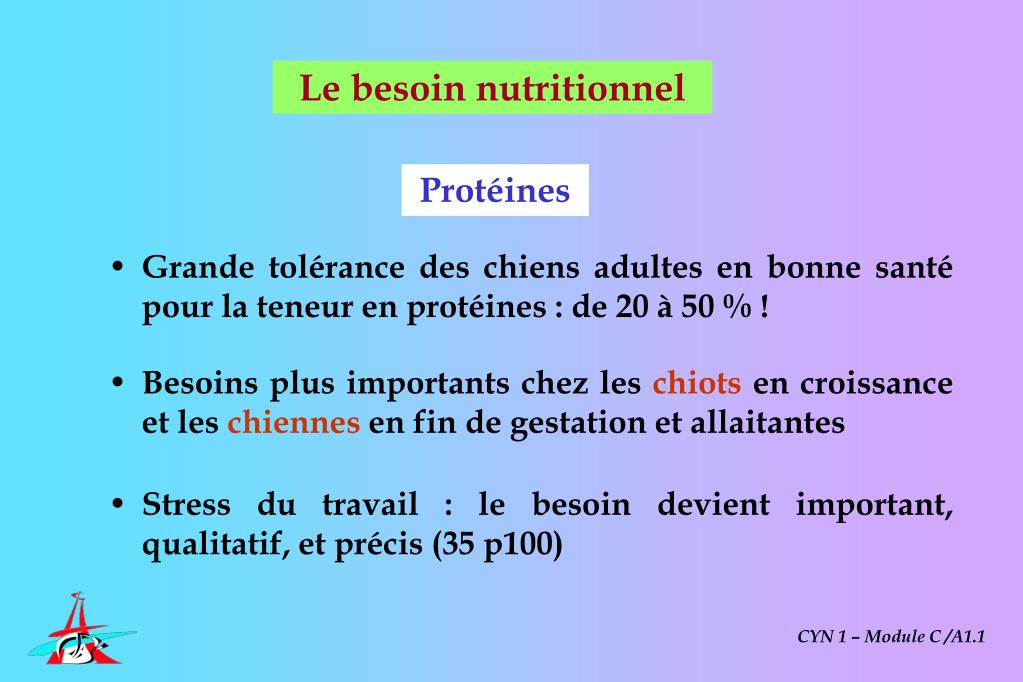 Le besoin nutritionnel

Protéines

• Grande tolérance des chiens adultes en bonne santé pour la teneur en protéines : de 20 à 50 % !

• Besoins plus importants chez les chiots en croissance et les chiennes en fin de gestation et allaitantes

• Stress du travail : le besoin devient important, qualitatif, et précis (35 p100)

CYN 1 – Module C /A1.1